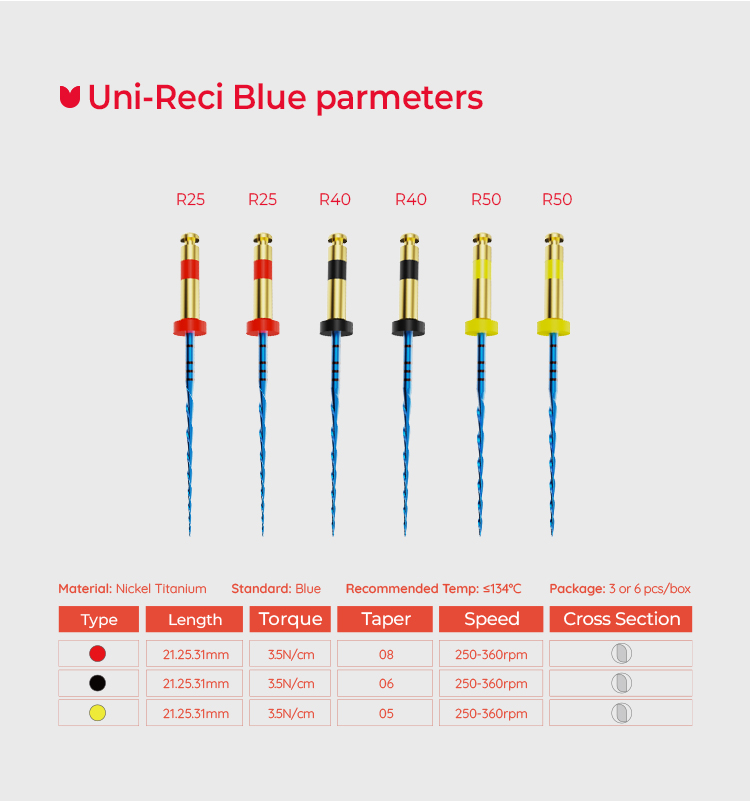 Uni-Reci Blue parmeters

R25 R25 R40 R40 R50 R50

Material: Nickel Titanium Standard: Blue Recommended Temp: ≤134°C Package: 3 or 6 pcs/box

| Type | Length | Torque | Taper | Speed | Cross Section |
|---|---|---|---|---|---|
| | 21.25.31mm | 3.5N/cm | 08 | 250-360rpm | |
| | 21.25.31mm | 3.5N/cm | 06 | 250-360rpm | |
| | 21.25.31mm | 3.5N/cm | 05 | 250-360rpm | |